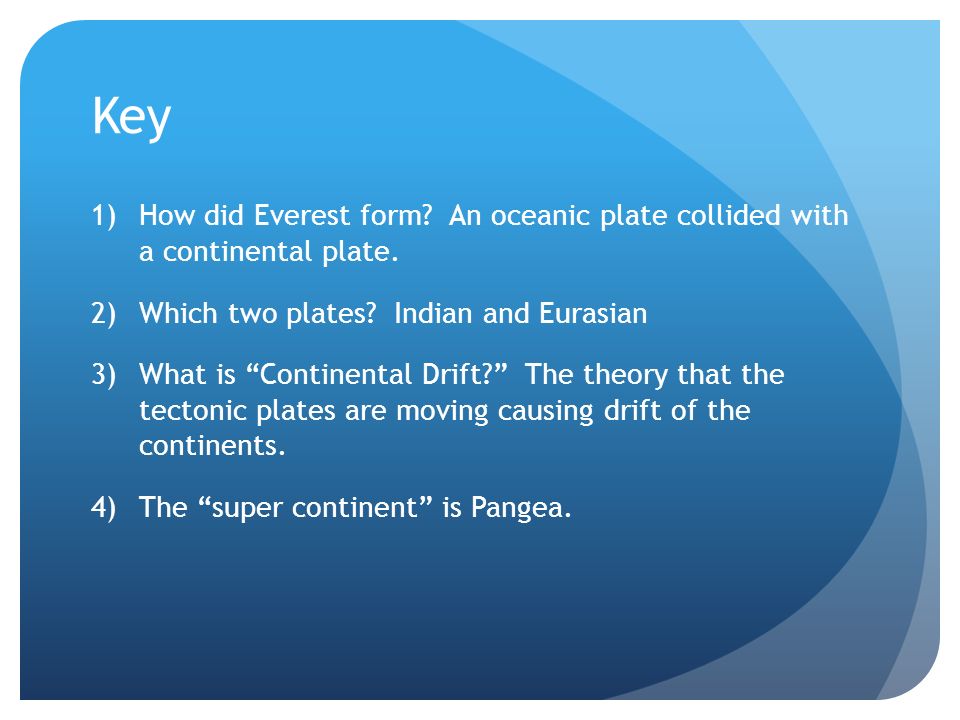 Key

1) How did Everest form? An oceanic plate collided with a continental plate.

2) Which two plates? Indian and Eurasian

3) What is “Continental Drift?” The theory that the tectonic plates are moving causing drift of the continents.

4) The “super continent” is Pangea.